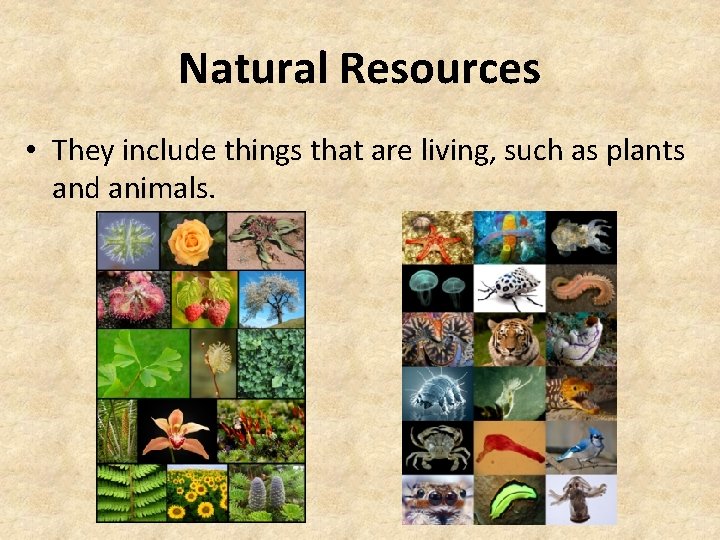 Natural Resources

• They include things that are living, such as plants and animals.